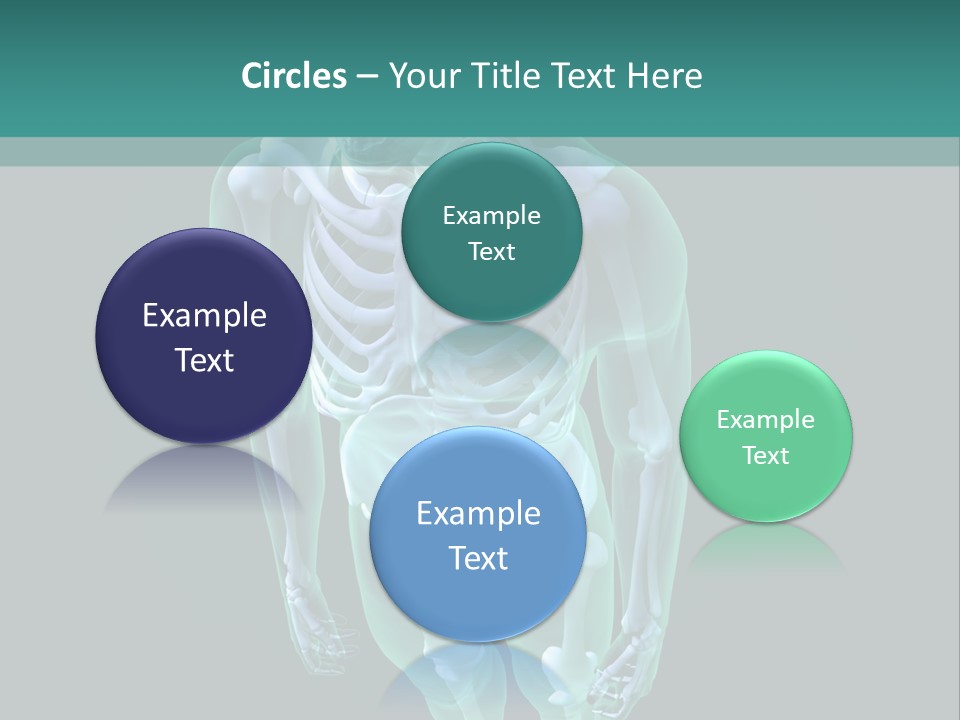 Circles – Your Title Text Here

Example Text

Example Text

Example Text

Example Text